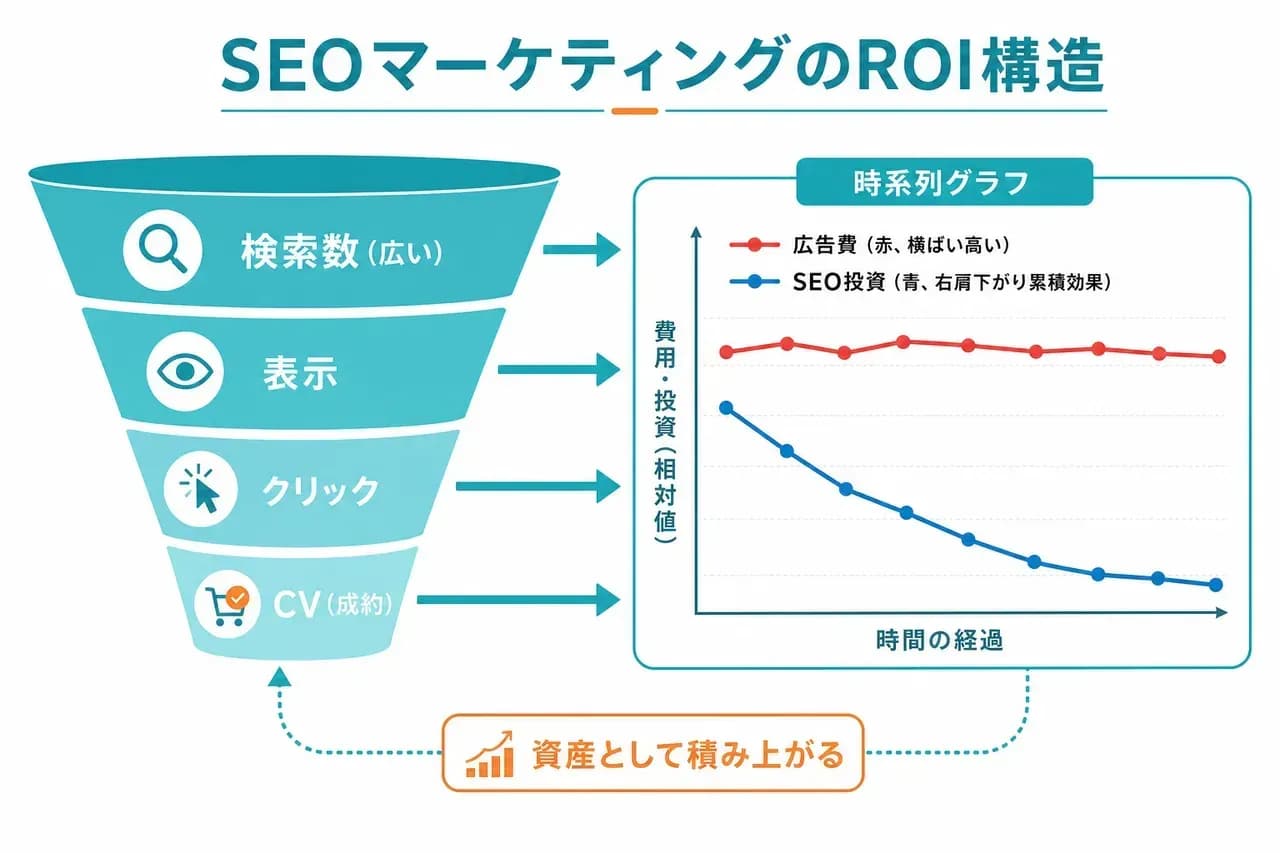 SEOマーケティングのROI構造

検索数（広い）

表示

クリック

CV（成約）

時系列グラフ

広告費（赤、横ばい高い）

SEO投資（青、右肩下がり累積効果）

費用・投資（相対値）

時間の経過

資産として積み上がる